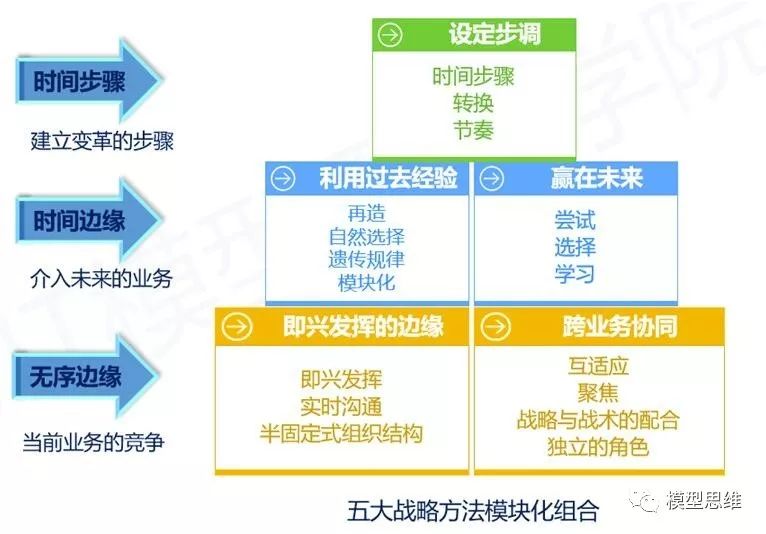 时间步骤

建立变革的步骤

时间边缘

介入未来的业务

无序边缘

当前业务的竞争

设定步调

时间步骤
转换
节奏

利用过去经验

再造
自然选择
遗传规律
模块化

赢在未来

尝试
选择
学习

即兴发挥的边缘

即兴发挥
实时沟通
半固定式组织结构

跨业务协同

互适应
聚焦
战略与战术的配合
独立的角色

五大战略方法模块化组合

模型思维